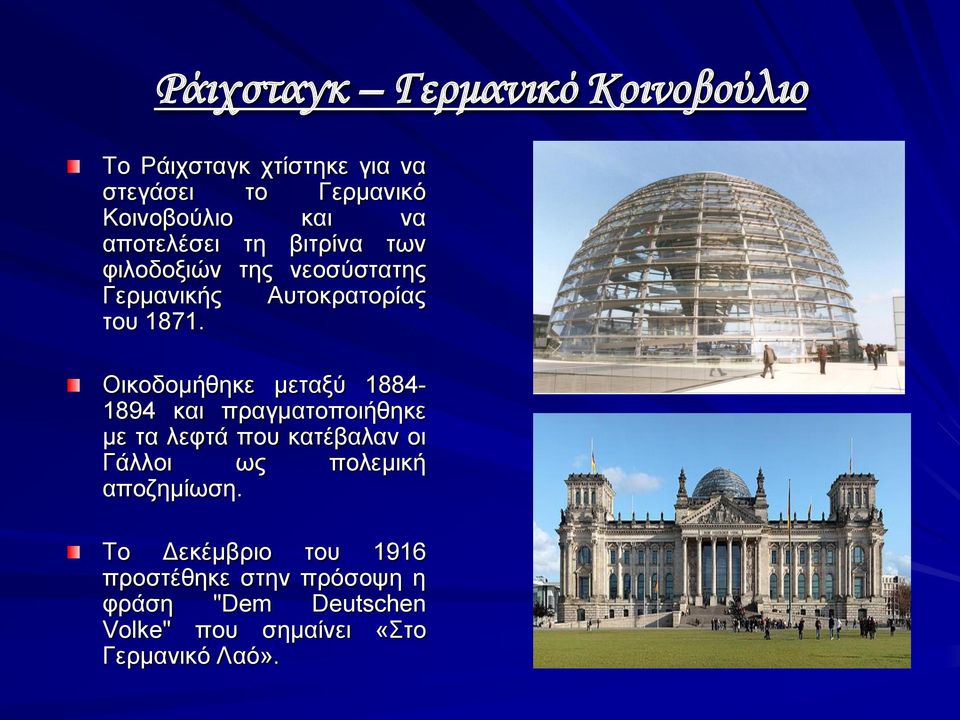 Ράιχσταγκ – Γερμανικό Κοινοβούλιο

Το Ράιχσταγκ χτίστηκε για να στεγάσει το Γερμανικό Κοινοβούλιο και να αποτελέσει τη βιτρίνα των φιλοδοξιών της νεοσύστατης Γερμανικής Αυτοκρατορίας του 1871.

Οικοδομήθηκε μεταξύ 1884-1894 και πραγματοποιήθηκε με τα λεφτά που κατέβαλαν οι Γάλλοι ως πολεμική αποζημίωση.

Το Δεκέμβριο του 1916 προστέθηκε στην πρόσοψη η φράση "Dem Deutschen Volke" που σημαίνει «Στο Γερμανικό Λαό».